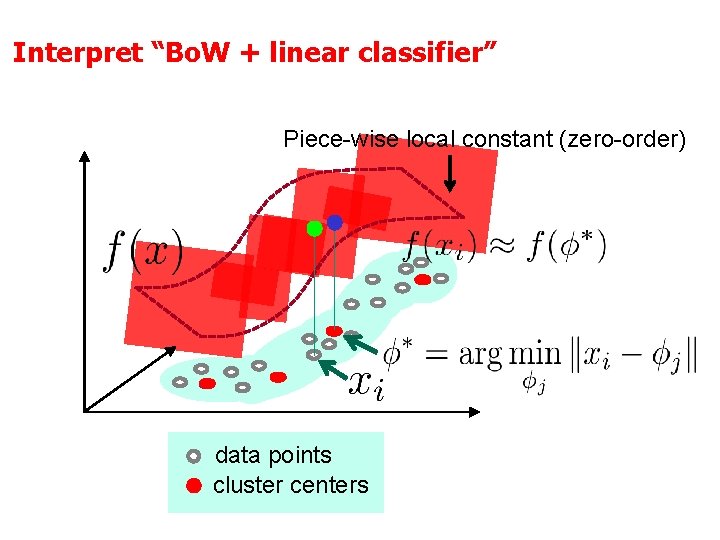 Interpret “BoW + linear classifier”

Piece-wise local constant (zero-order)

$f(x)$

$f(x_i) \approx f(\phi^*)$

$\phi^* = \arg\min_{\phi_j} \|x_i - \phi_j\|$

$x_i$

data points
cluster centers